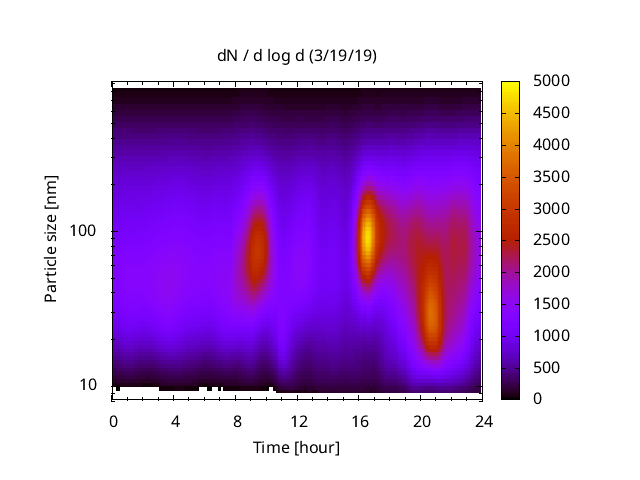 dN / d log d (3/19/19)

Particle size [nm]

100

10

0 4 8 12 16 20 24

Time [hour]

5000
4500
4000
3500
3000
2500
2000
1500
1000
500
0